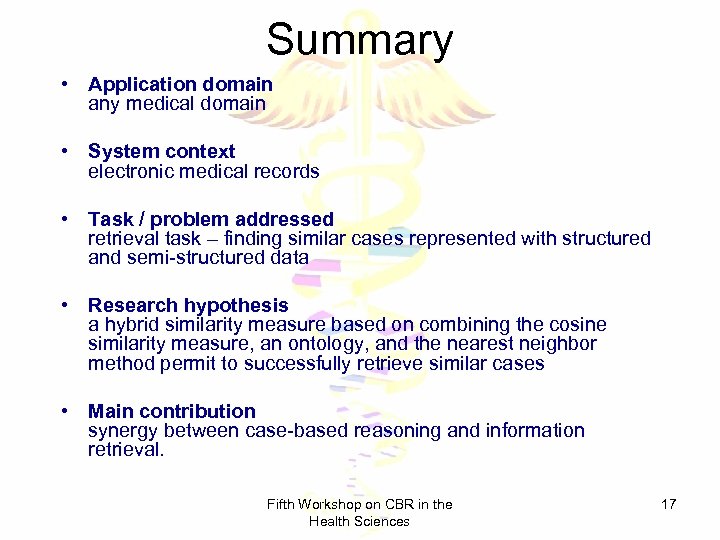 Summary

• Application domain
any medical domain

• System context
electronic medical records

• Task / problem addressed
retrieval task – finding similar cases represented with structured and semi-structured data

• Research hypothesis
a hybrid similarity measure based on combining the cosine similarity measure, an ontology, and the nearest neighbor method permit to successfully retrieve similar cases

• Main contribution
synergy between case-based reasoning and information retrieval.

Fifth Workshop on CBR in the Health Sciences

17